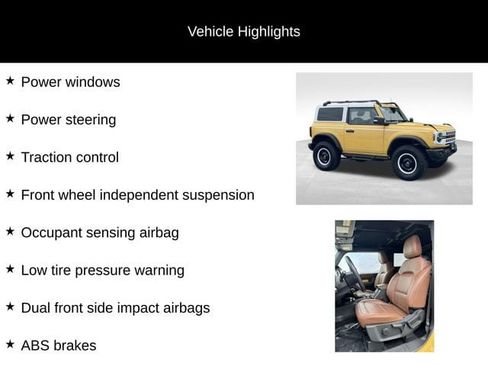 Vehicle Highlights

★ Power windows

★ Power steering

★ Traction control

★ Front wheel independent suspension

★ Occupant sensing airbag

★ Low tire pressure warning

★ Dual front side impact airbags

★ ABS brakes